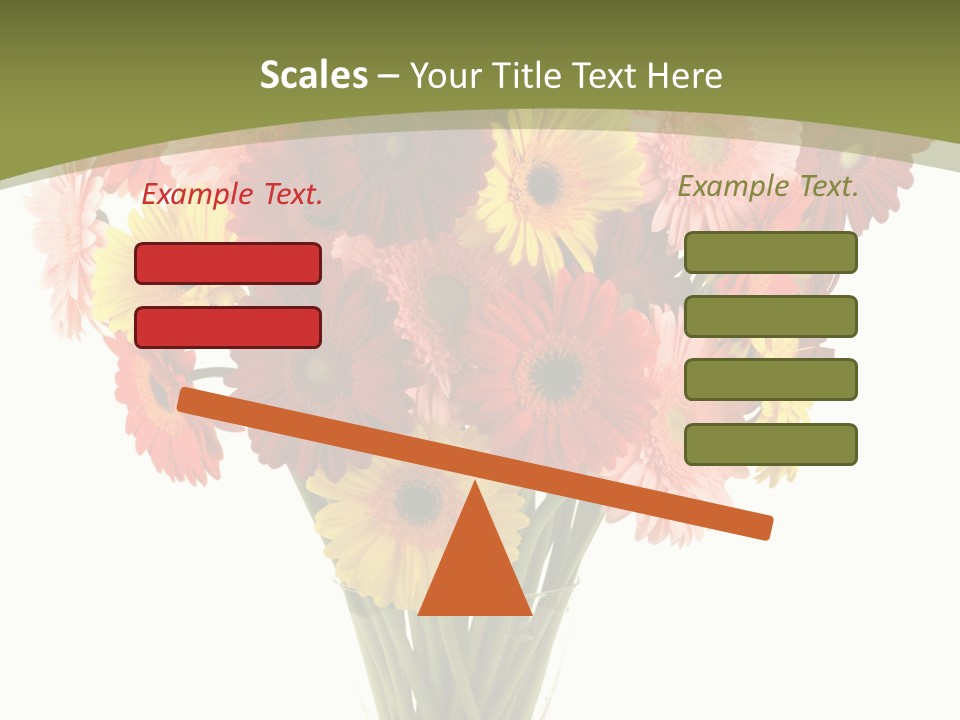 Scales – Your Title Text Here

Example Text.

Example Text.